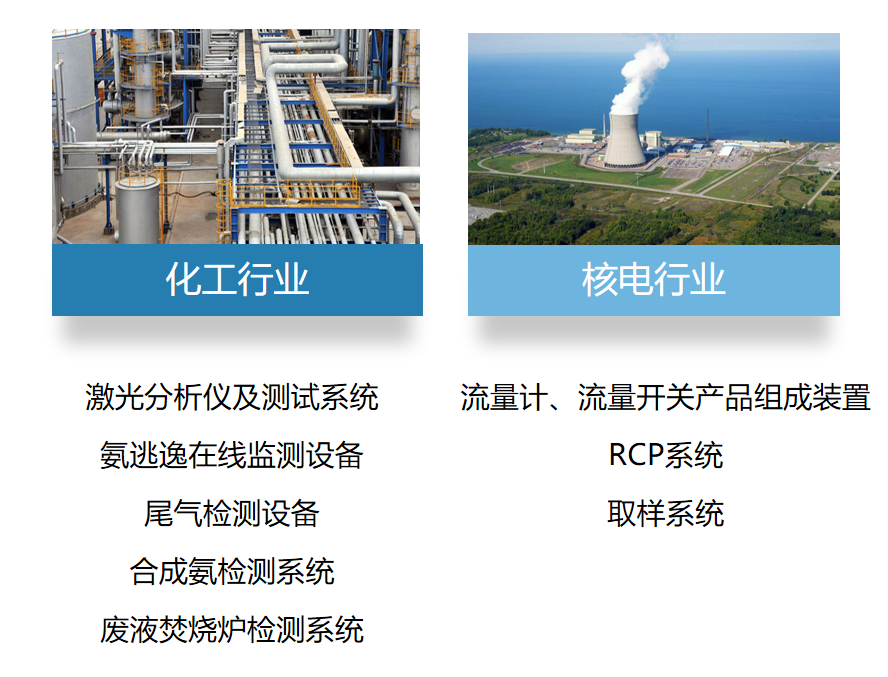 化工行业

激光分析仪及测试系统
氨逃逸在线监测设备
尾气检测设备
合成氨检测系统
废液焚烧炉检测系统

核电行业

流量计、流量开关产品组成装置
RCP系统
取样系统